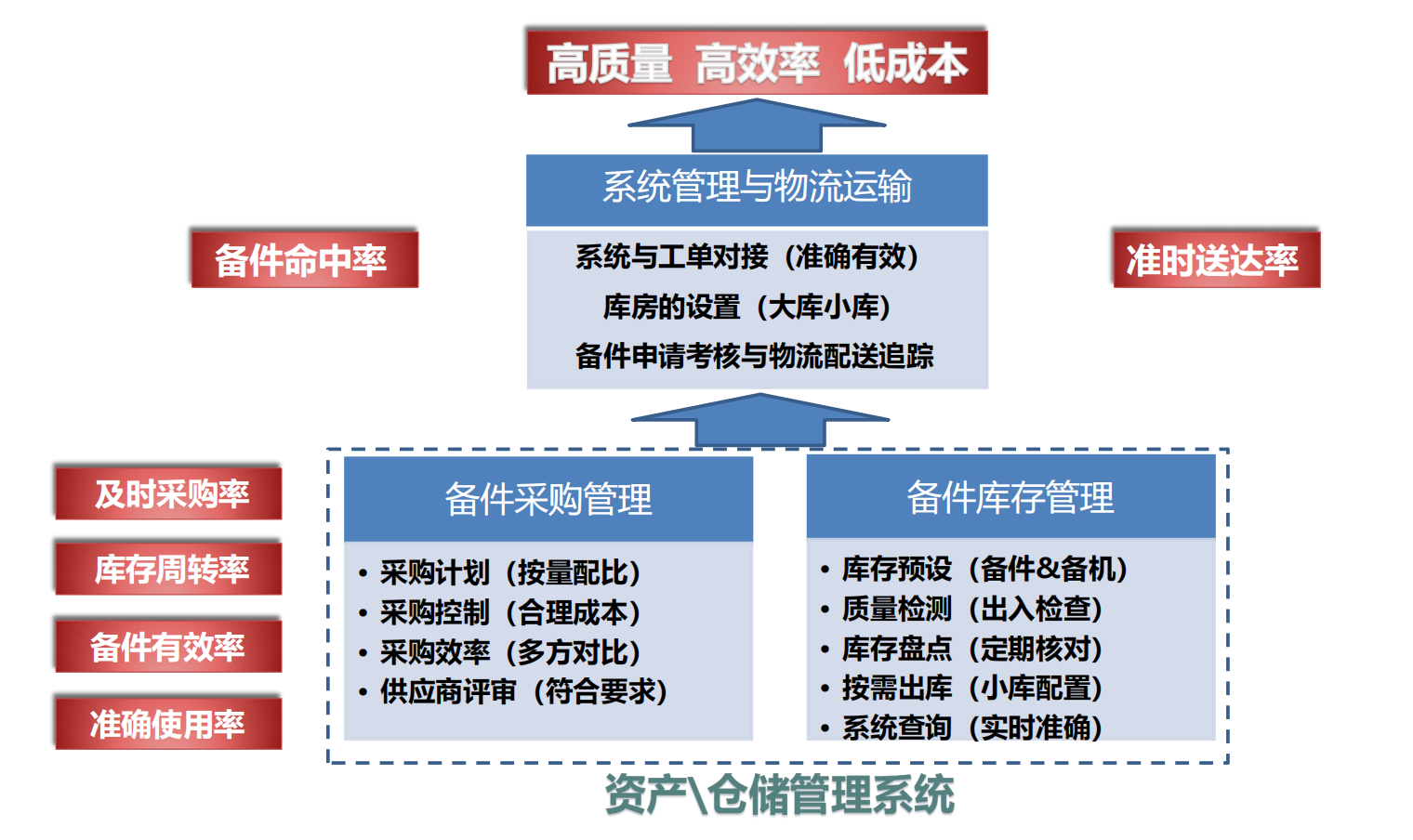 高质量 高效率 低成本

系统管理与物流运输

系统与工单对接（准确有效）
库房的设置（大库小库）
备件申请考核与物流配送追踪

备件命中率

准时送达率

及时采购率

库存周转率

备件有效率

准确使用率

备件采购管理

• 采购计划（按量配比）
• 采购控制（合理成本）
• 采购效率（多方对比）
• 供应商评审（符合要求）

备件库存管理

• 库存预设（备件&备机）
• 质量检测（出入检查）
• 库存盘点（定期核对）
• 按需出库（小库配置）
• 系统查询（实时准确）

资产\仓储管理系统